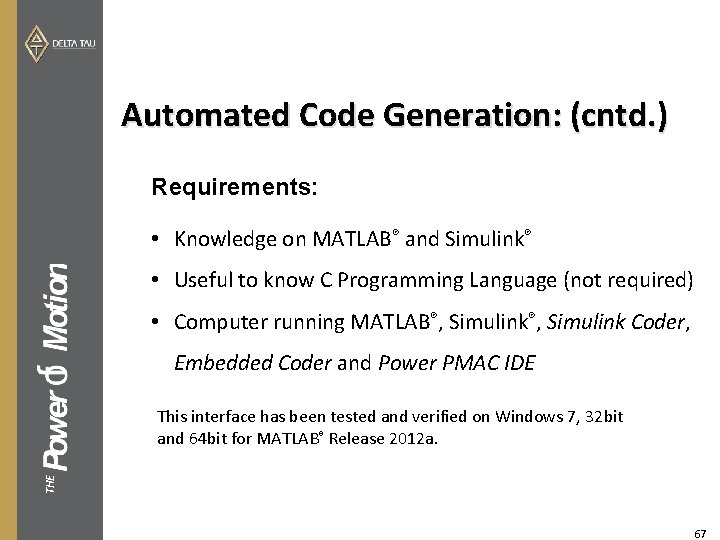 DELTA TAU

THE Power of Motion

Automated Code Generation: (cntd.)

Requirements:

• Knowledge on MATLAB® and Simulink®

• Useful to know C Programming Language (not required)

• Computer running MATLAB®, Simulink®, Simulink Coder, Embedded Coder and Power PMAC IDE

This interface has been tested and verified on Windows 7, 32bit and 64bit for MATLAB® Release 2012a.

67